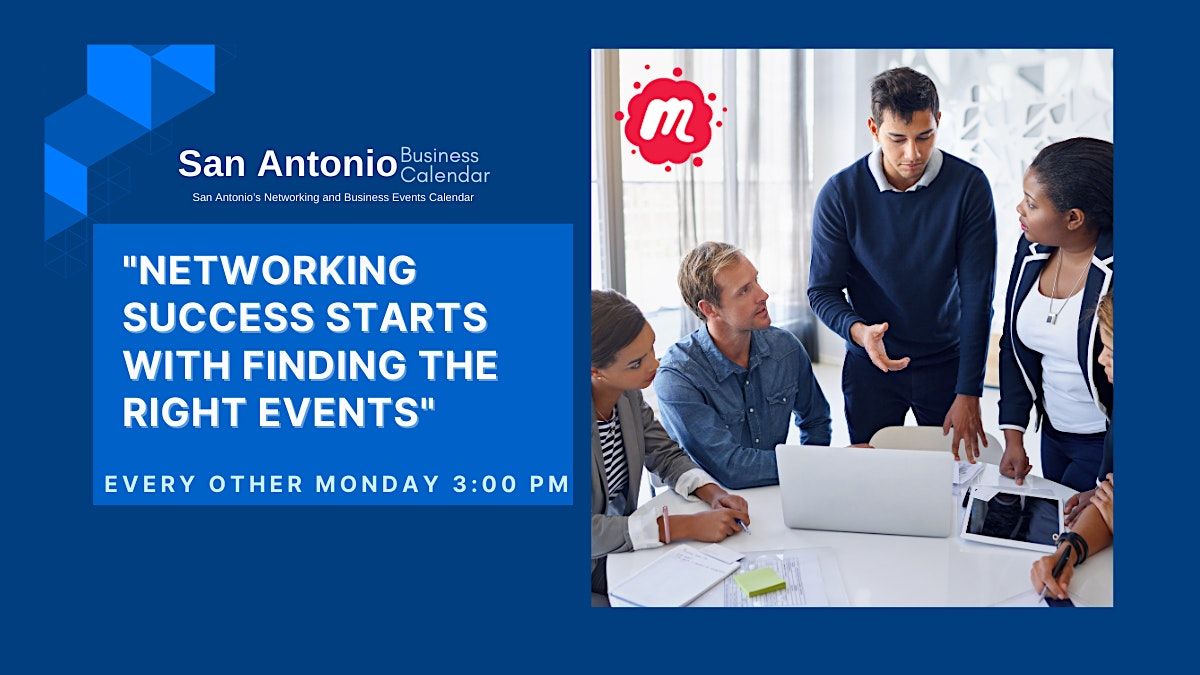 San Antonio Business Calendar
San Antonio's Networking and Business Events Calendar

"NETWORKING SUCCESS STARTS WITH FINDING THE RIGHT EVENTS"

EVERY OTHER MONDAY 3:00 PM

m